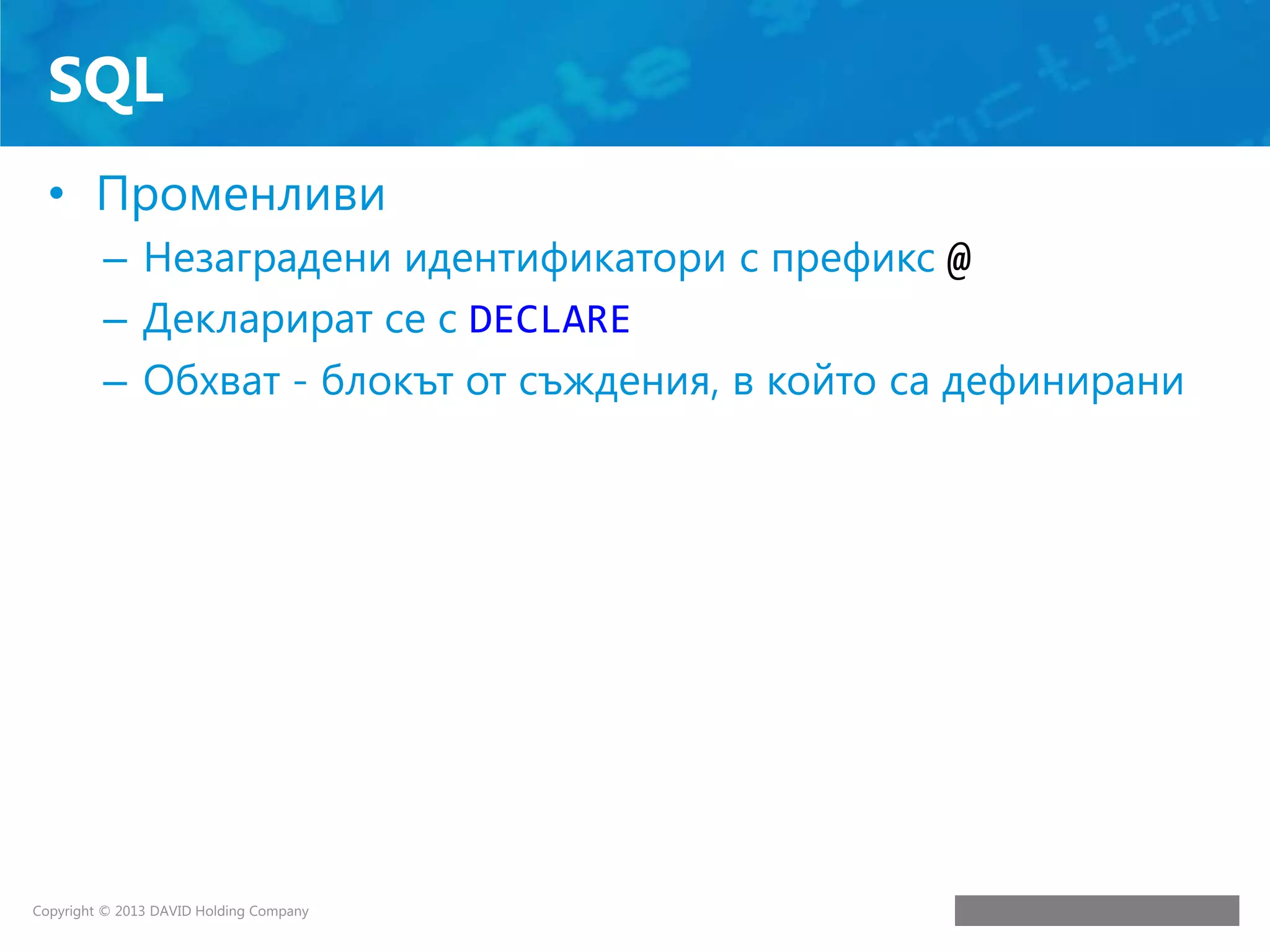 SQL

• Променливи
– Незаградени идентификатори с префикс @
– Декларират се с DECLARE
– Обхват - блокът от съждения, в който са дефинирани

Copyright © 2013 DAVID Holding Company